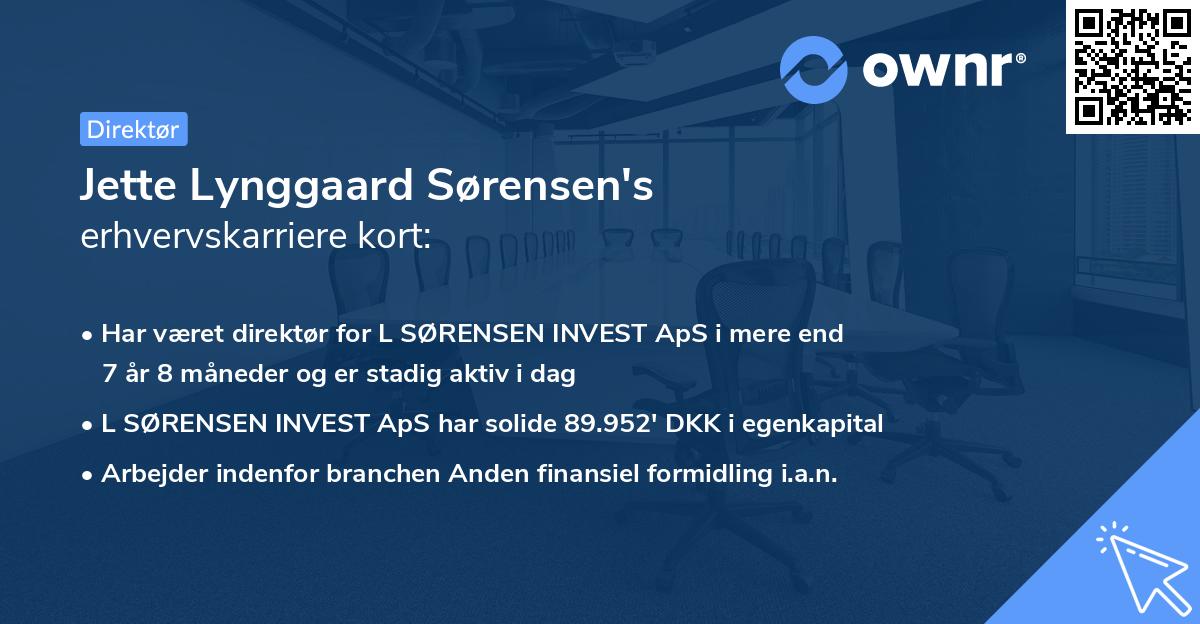 ownr®

Direktør

Jette Lynggaard Sørensen's
erhvervskarriere kort:

• Har været direktør for L SØRENSEN INVEST ApS i mere end 7 år 8 måneder og er stadig aktiv i dag
• L SØRENSEN INVEST ApS har solide 89.952' DKK i egenkapital
• Arbejder indenfor branchen Anden finansiel formidling i.a.n.